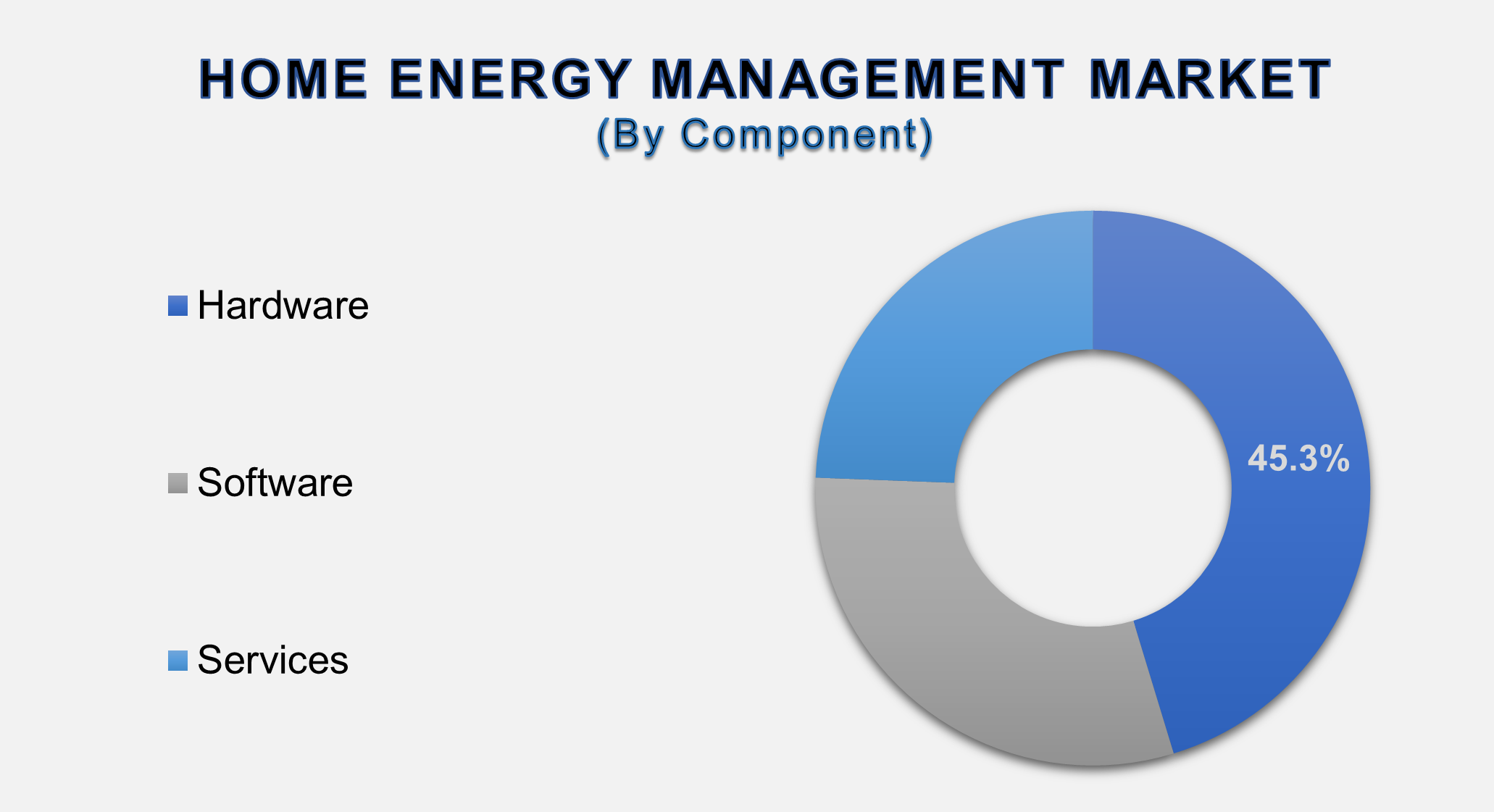 HOME ENERGY MANAGEMENT MARKET
(By Component)

Hardware

Software

Services

45.3%